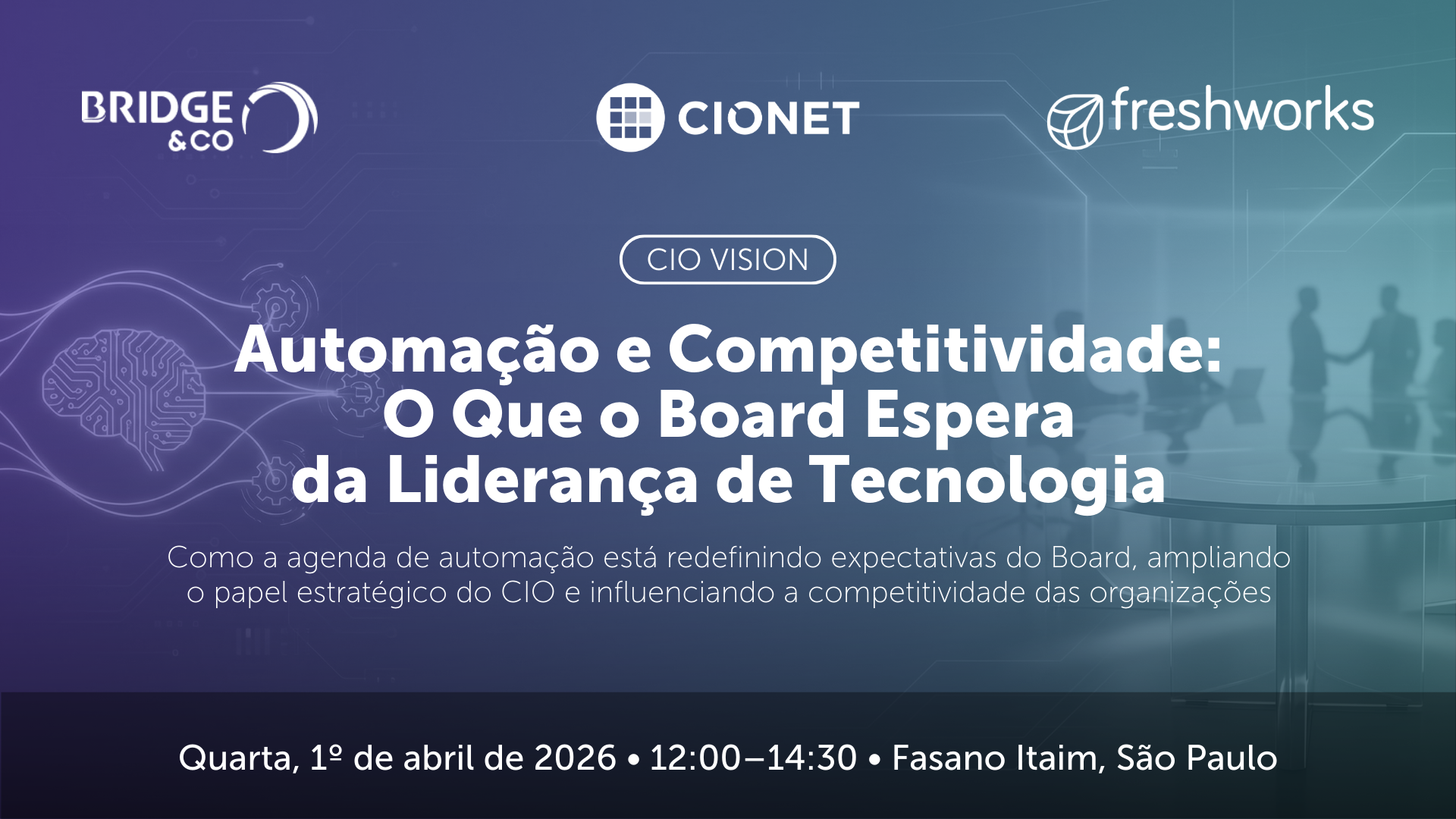 BRIDGE &CO

CIONET

freshworks

CIO VISION

Automação e Competitividade: O Que o Board Espera da Liderança de Tecnologia

Como a agenda de automação está redefinindo expectativas do Board, ampliando o papel estratégico do CIO e influenciando a competitividade das organizações

Quarta, 1º de abril de 2026 • 12:00–14:30 • Fasano Itaim, São Paulo